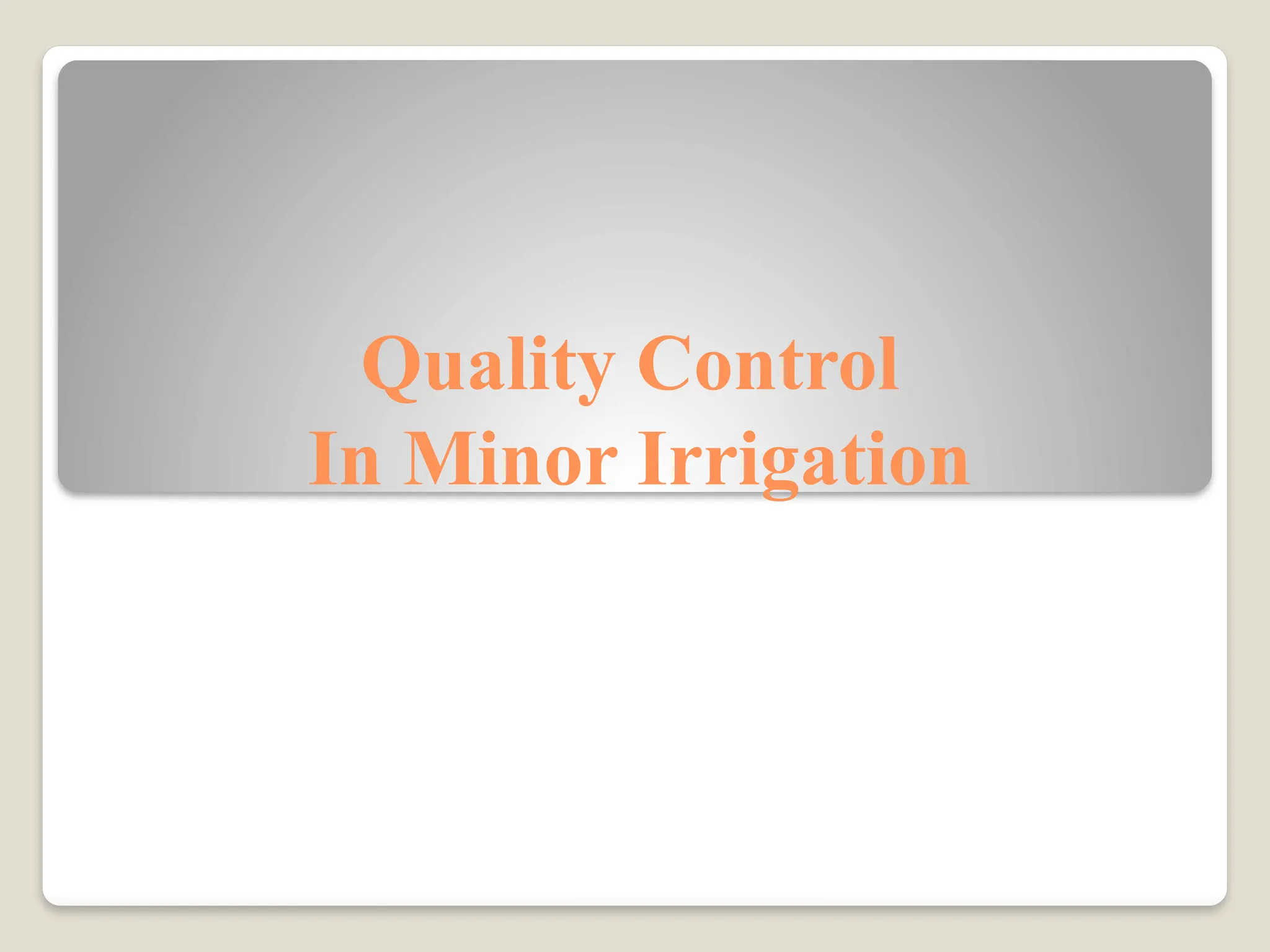 Quality Control
In Minor Irrigation